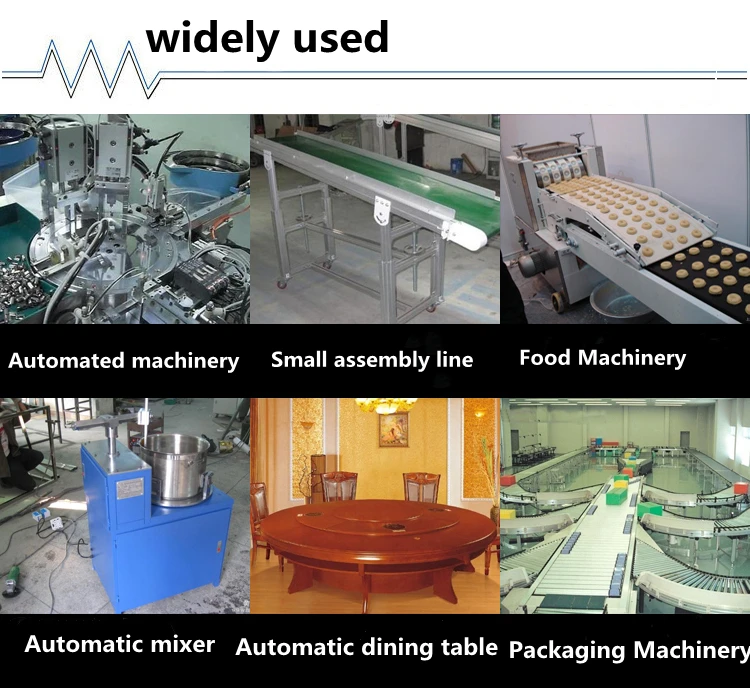 widely used

Automated machinery

Small assembly line

Food Machinery

Automatic mixer

Automatic dining table

Packaging Machinery